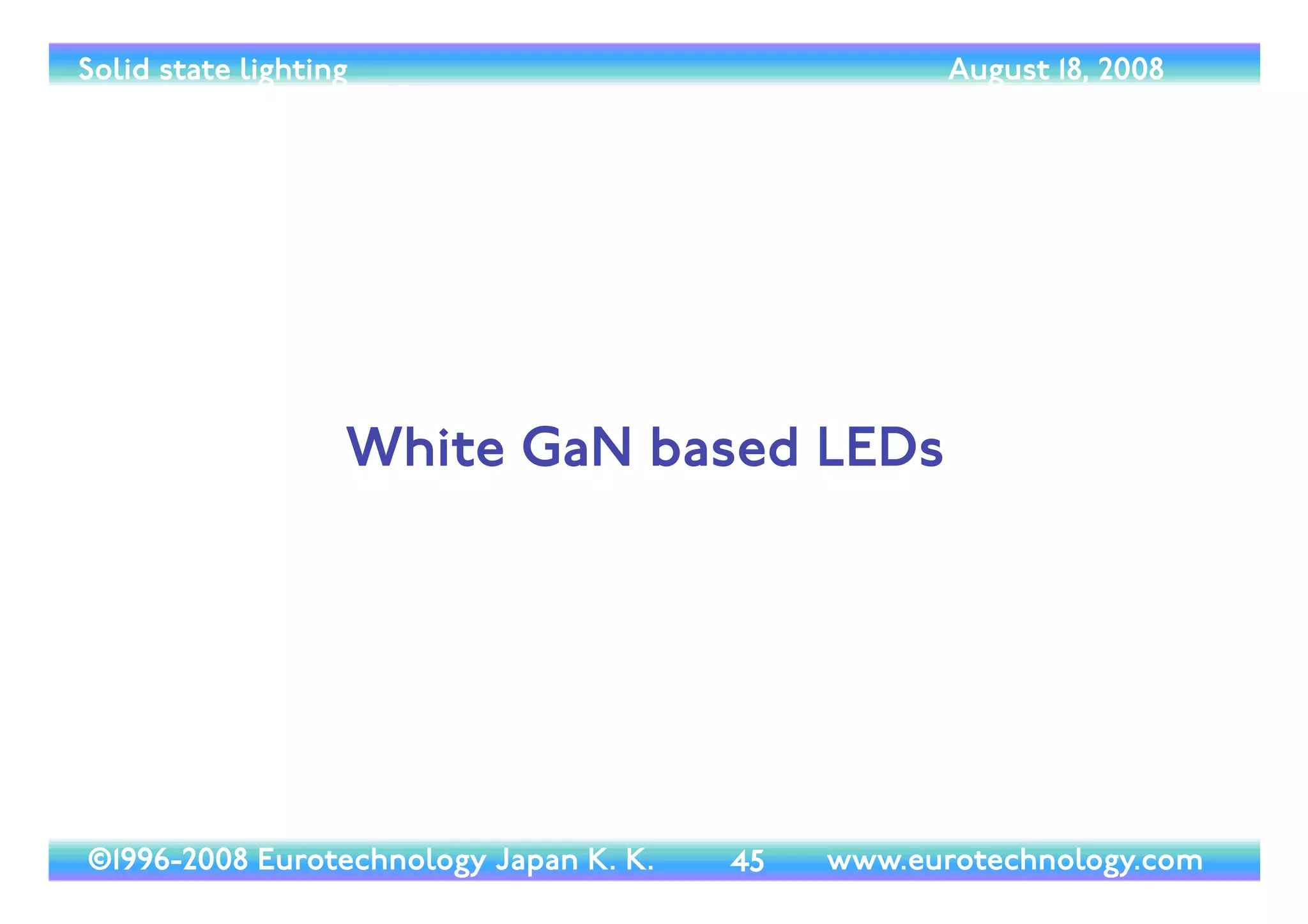 Solid state lighting August 18, 2008

White GaN based LEDs

©1996-2008 Eurotechnology Japan K. K. 45 www.eurotechnology.com